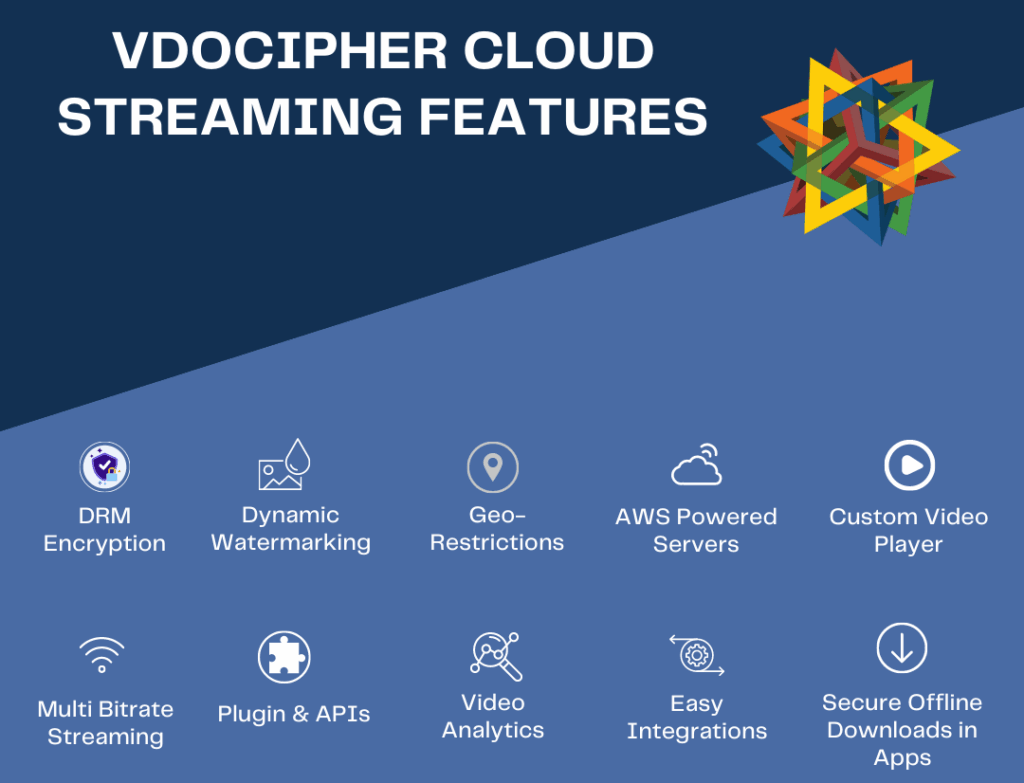 VDOCIPHER CLOUD STREAMING FEATURES

DRM Encryption

Dynamic Watermarking

Geo-Restrictions

AWS Powered Servers

Custom Video Player

Multi Bitrate Streaming

Plugin & APIs

Video Analytics

Easy Integrations

Secure Offline Downloads in Apps